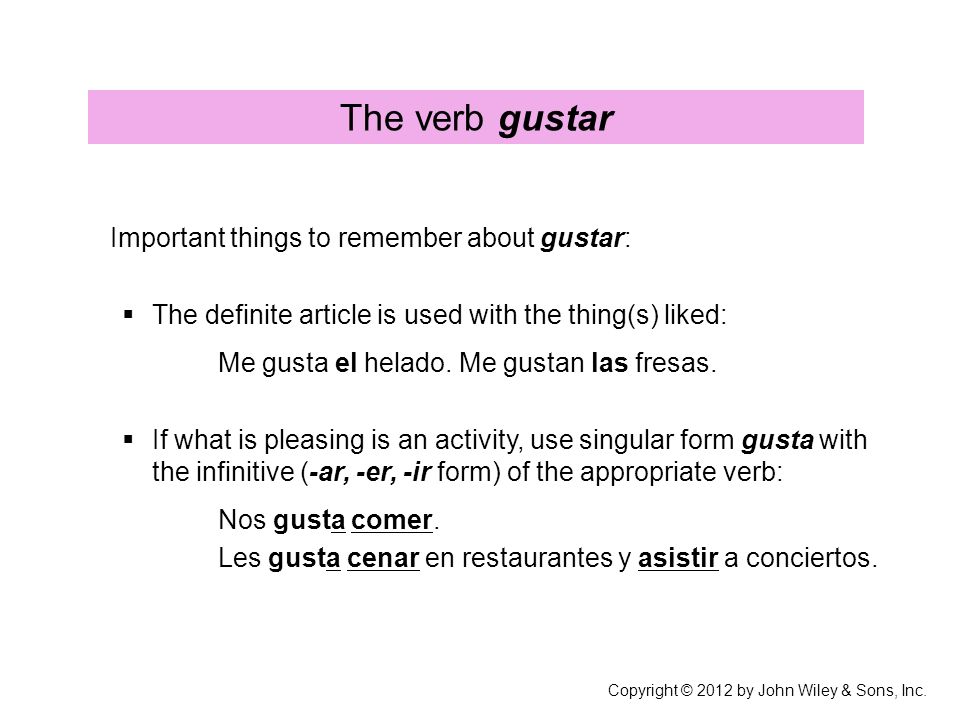 The verb gustar

Important things to remember about gustar:

▪ The definite article is used with the thing(s) liked:

Me gusta el helado. Me gustan las fresas.

▪ If what is pleasing is an activity, use singular form gusta with the infinitive (-ar, -er, -ir form) of the appropriate verb:

Nos gusta comer.

Les gusta cenar en restaurantes y asistir a conciertos.

Copyright © 2012 by John Wiley & Sons, Inc.